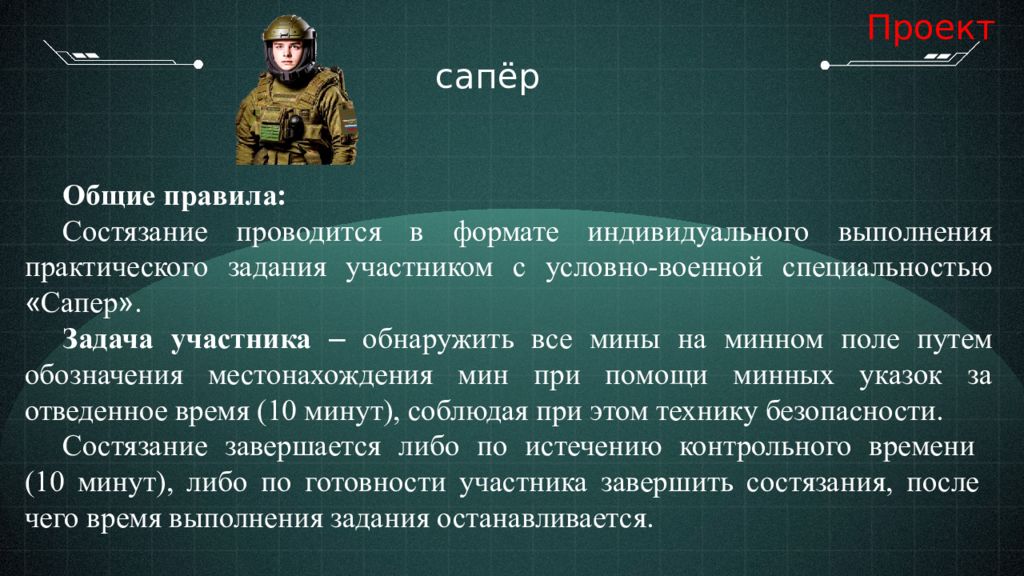 Проект

сапёр

Общие правила:

Состязание проводится в формате индивидуального выполнения практического задания участником с условно-военной специальностью «Сапер».

Задача участника – обнаружить все мины на минном поле путем обозначения местонахождения мин при помощи минных указок за отведенное время (10 минут), соблюдая при этом технику безопасности.

Состязание завершается либо по истечению контрольного времени (10 минут), либо по готовности участника завершить состязания, после чего время выполнения задания останавливается.